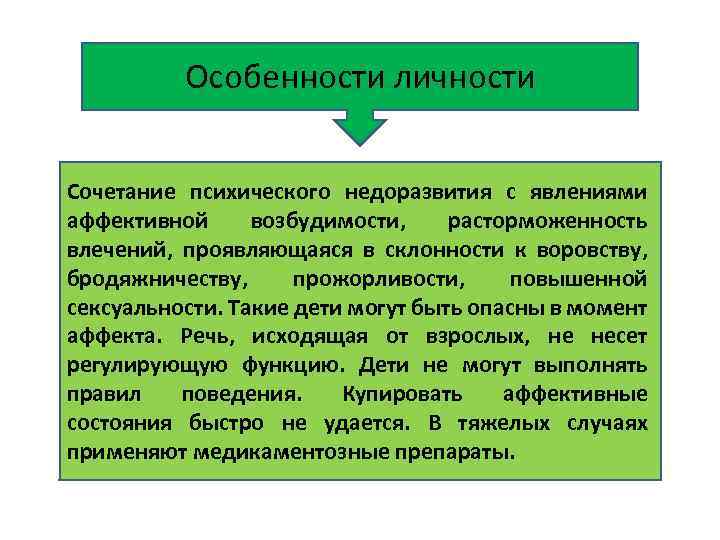 Особенности личности

Сочетание психического недоразвития с явлениями аффективной возбудимости, расторможенность влечений, проявляющаяся в склонности к воровству, бродяжничеству, прожорливости, повышенной сексуальности. Такие дети могут быть опасны в момент аффекта. Речь, исходящая от взрослых, не несет регулирующую функцию. Дети не могут выполнять правил поведения. Купировать аффективные состояния быстро не удается. В тяжелых случаях применяют медикаментозные препараты.